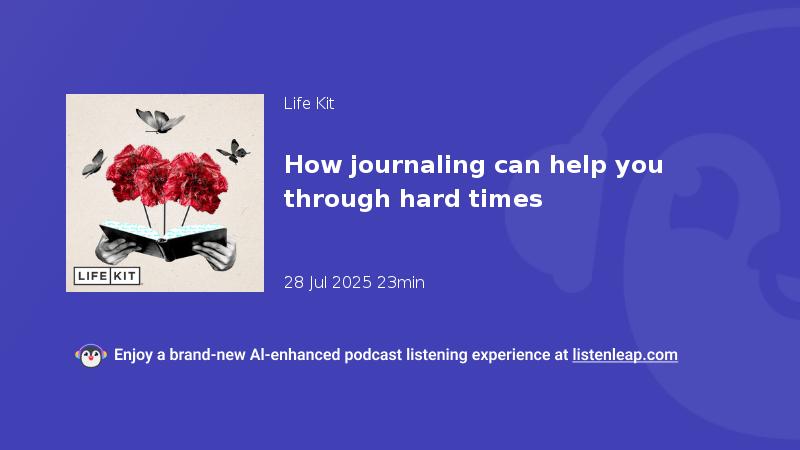 LIFE KIT

Life Kit

How journaling can help you through hard times

28 Jul 2025 23min

Enjoy a brand-new AI-enhanced podcast listening experience at listenleap.com